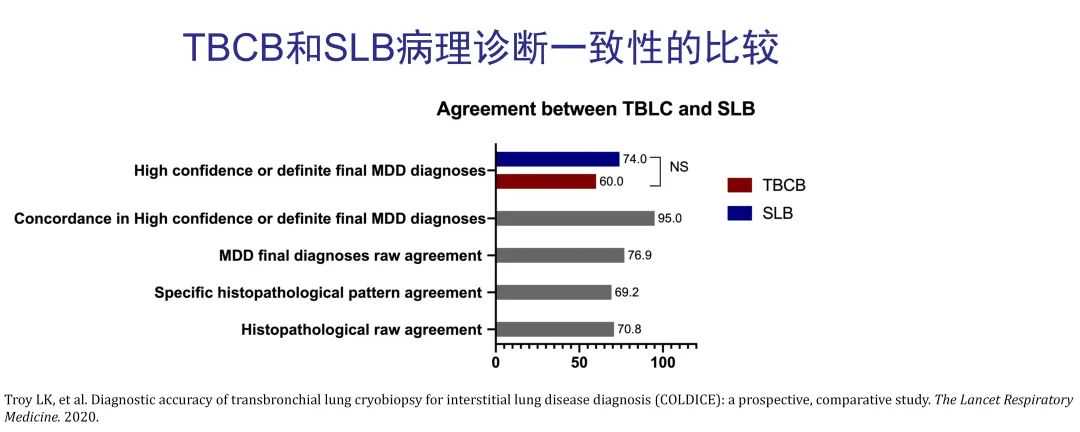 TBCB和SLB病理诊断一致性的比较

Agreement between TBLC and SLB

High confidence or definite final MDD diagnoses

74.0

60.0

NS

Concordance in High confidence or definite final MDD diagnoses

95.0

MDD final diagnoses raw agreement

76.9

Specific histopathological pattern agreement

69.2

Histopathological raw agreement

70.8

0

50

100

TBCB

SLB

Troy LK, et al. Diagnostic accuracy of transbronchial lung cryobiopsy for interstitial lung disease diagnosis (COLDICE): a prospective, comparative study. The Lancet Respiratory Medicine. 2020.